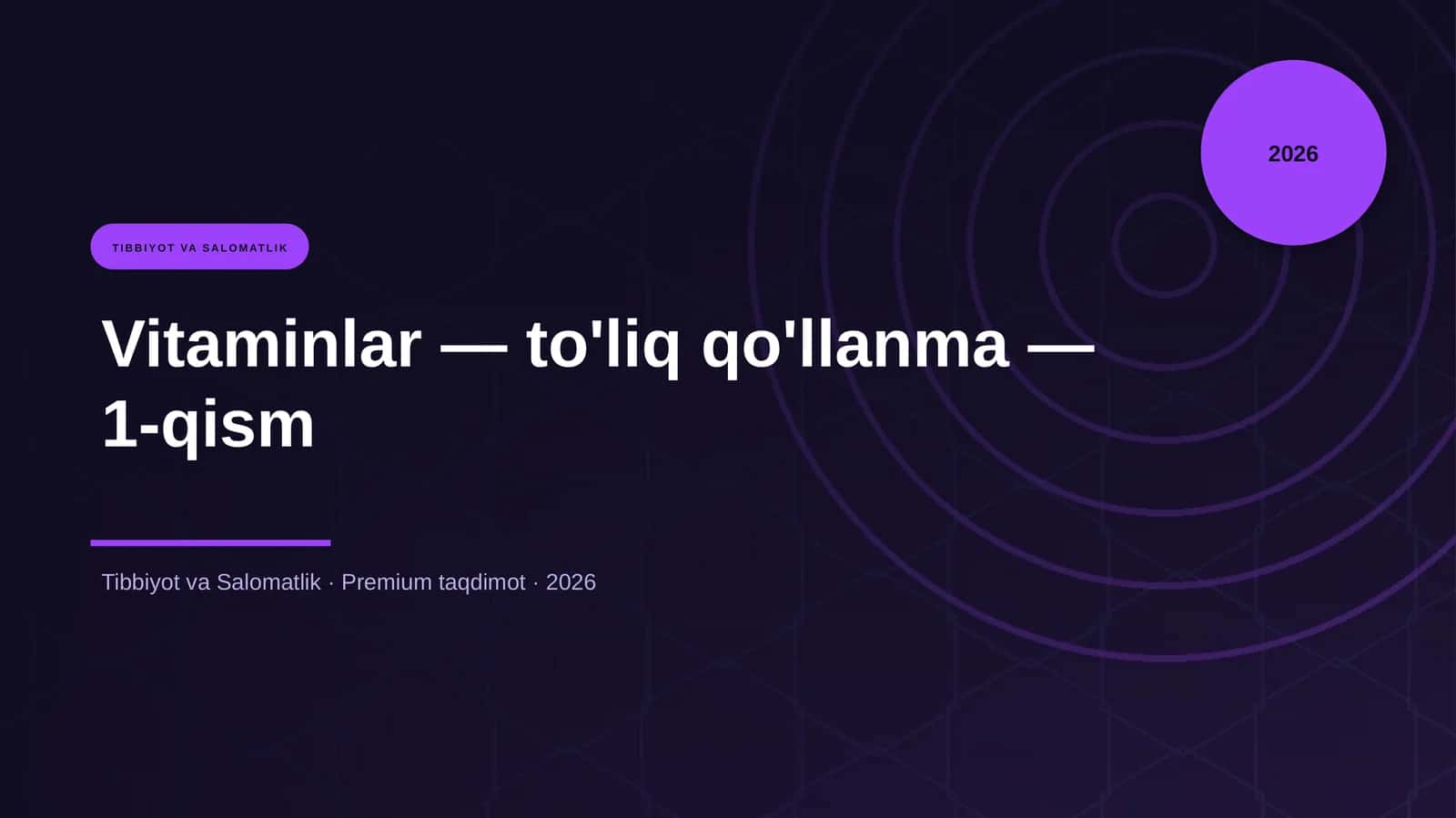 2026

TIBBIYOT VA SALOMATLIK

Vitaminlar — to'liq qo'llanma — 1-qism

Tibbiyot va Salomatlik · Premium taqdimot · 2026